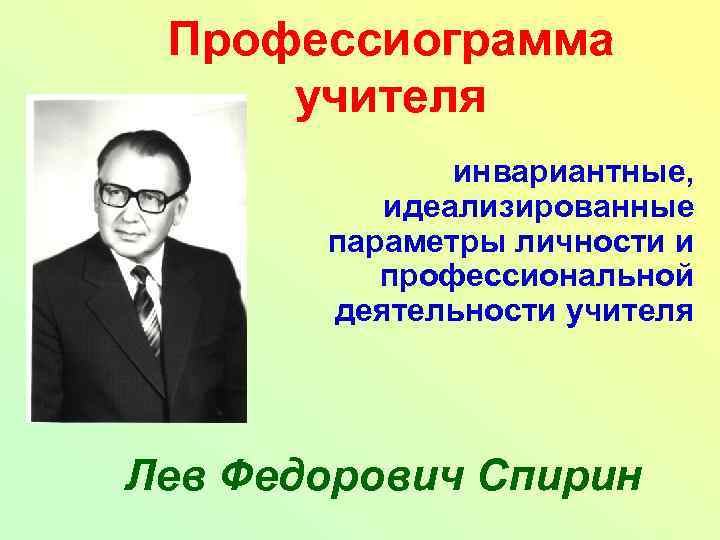 Профессиограмма учителя

инвариантные, идеализированные параметры личности и профессиональной деятельности учителя

Лев Федорович Спирин